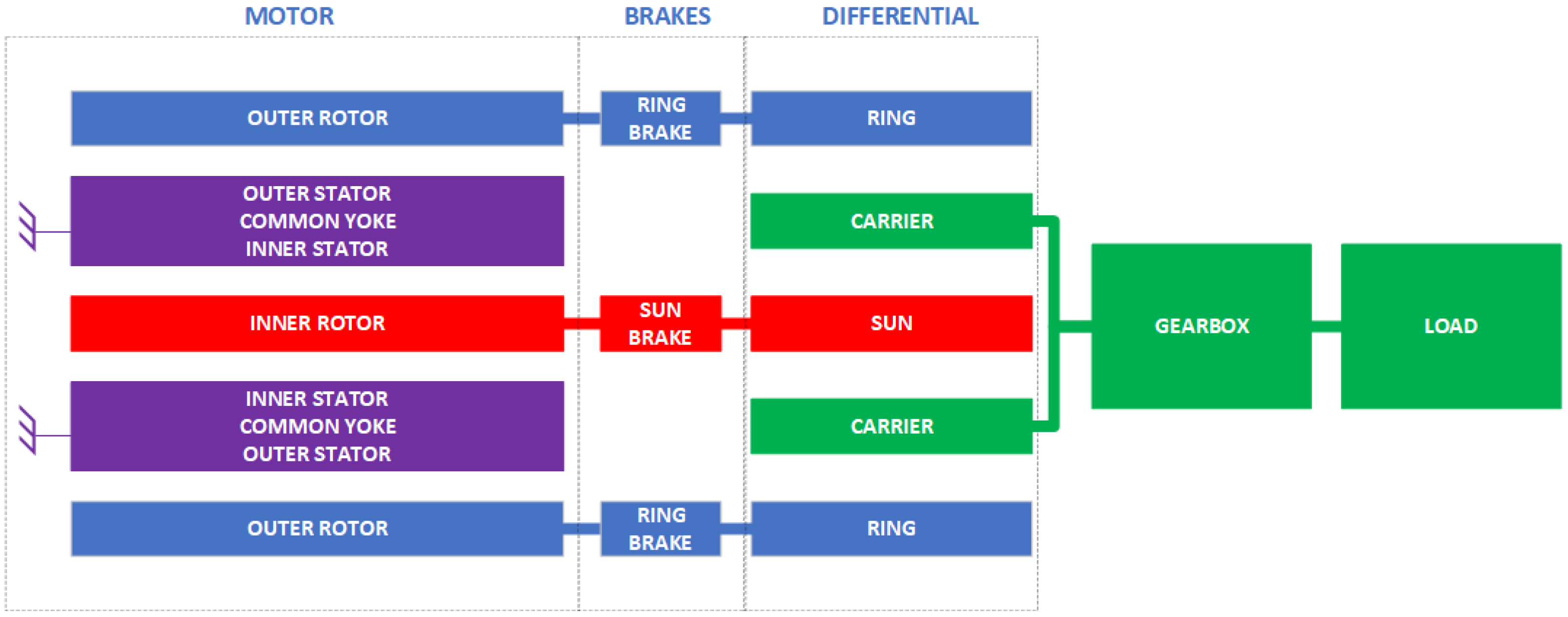 MOTOR BRAKES DIFFERENTIAL

OUTER ROTOR
RING BRAKE
RING

OUTER STATOR
COMMON YOKE
INNER STATOR

CARRIER

INNER ROTOR
SUN BRAKE
SUN

GEARBOX
LOAD

INNER STATOR
COMMON YOKE
OUTER STATOR

CARRIER

OUTER ROTOR
RING BRAKE
RING